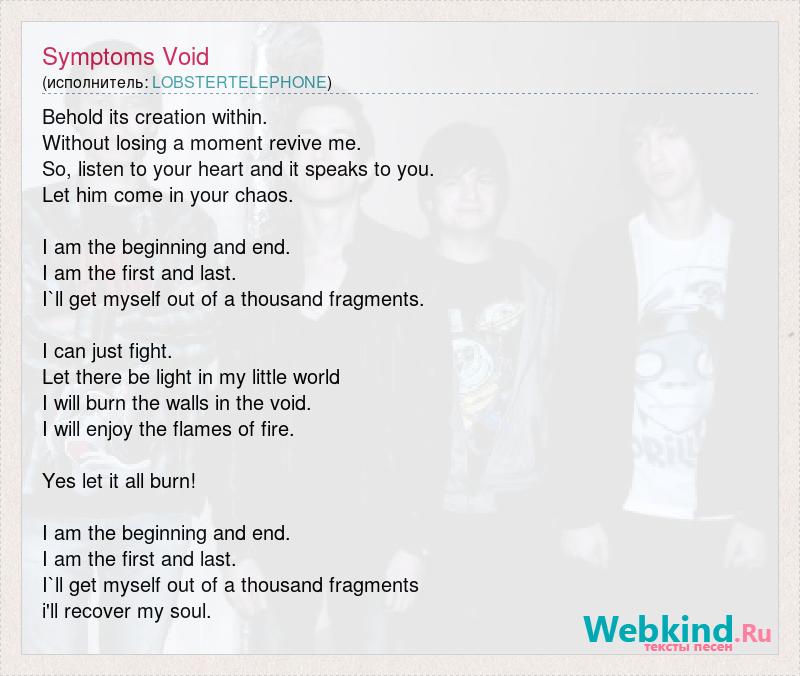 Symptoms Void
(исполнитель: LOBSTERTELEPHONE)

Behold its creation within.
Without losing a moment revive me.
So, listen to your heart and it speaks to you.
Let him come in your chaos.

I am the beginning and end.
I am the first and last.
I`ll get myself out of a thousand fragments.

I can just fight.
Let there be light in my little world
I will burn the walls in the void.
I will enjoy the flames of fire.

Yes let it all burn!

I am the beginning and end.
I am the first and last.
I`ll get myself out of a thousand fragments
i'll recover my soul.

Webkind.Ru
тексты песен